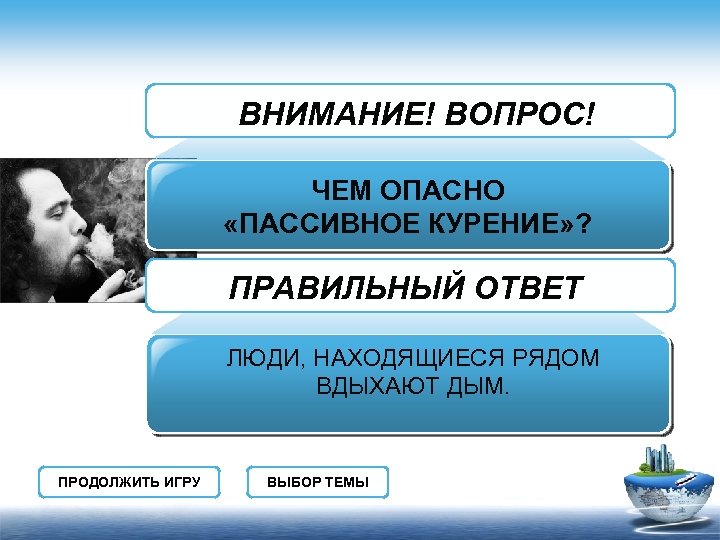 ВНИМАНИЕ! ВОПРОС!

ЧЕМ ОПАСНО «ПАССИВНОЕ КУРЕНИЕ»?

ПРАВИЛЬНЫЙ ОТВЕТ

ЛЮДИ, НАХОДЯЩИЕСЯ РЯДОМ ВДЫХАЮТ ДЫМ.

ПРОДОЛЖИТЬ ИГРУ

ВЫБОР ТЕМЫ